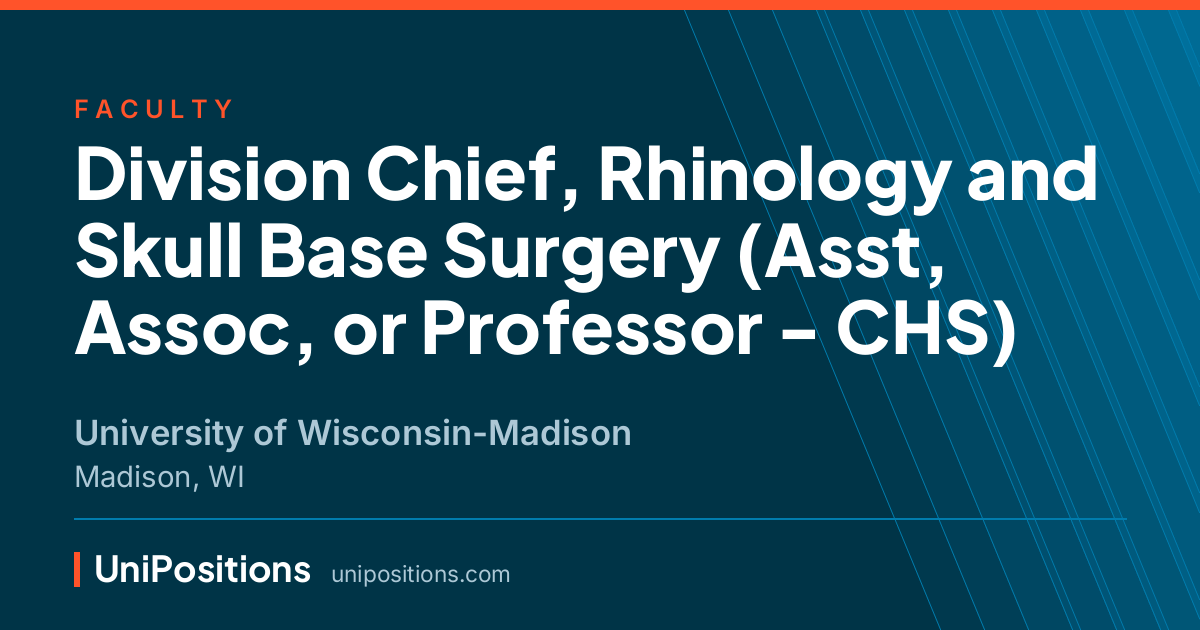 FACULTY

Division Chief, Rhinology and Skull Base Surgery (Asst, Assoc, or Professor - CHS)

University of Wisconsin-Madison
Madison, WI

UniPositions unipositions.com